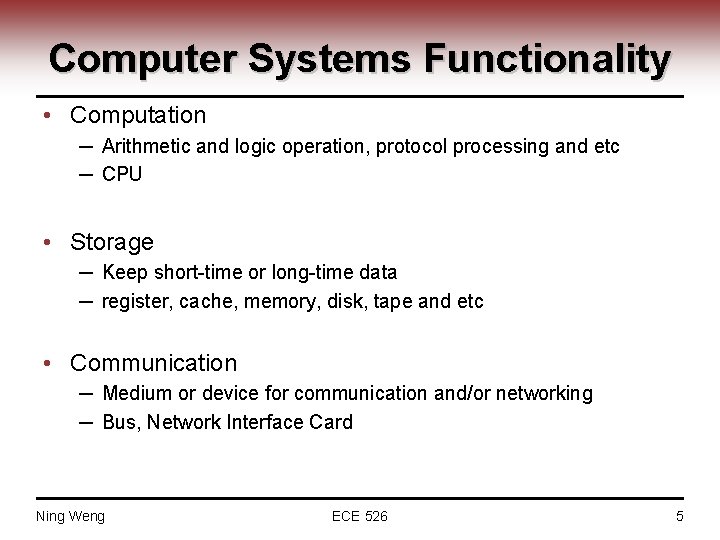 Computer Systems Functionality

• Computation
– Arithmetic and logic operation, protocol processing and etc
– CPU

• Storage
– Keep short-time or long-time data
– register, cache, memory, disk, tape and etc

• Communication
– Medium or device for communication and/or networking
– Bus, Network Interface Card

Ning Weng ECE 526 5